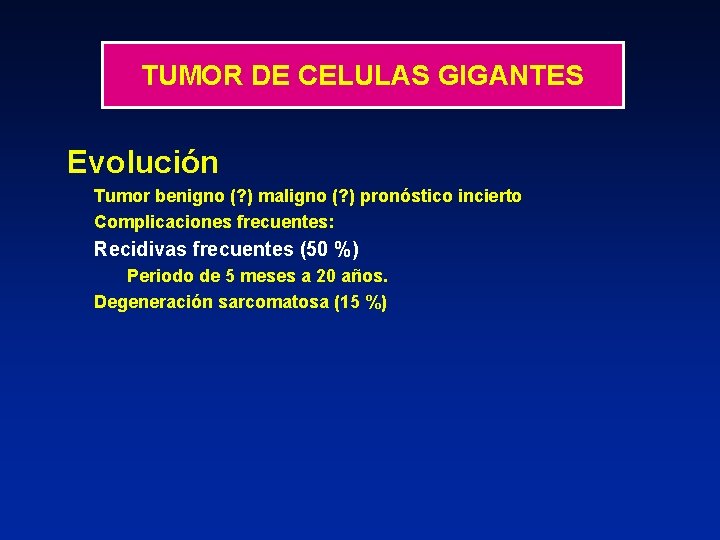 TUMOR DE CELULAS GIGANTES

Evolución

Tumor benigno (?) maligno (?) pronóstico incierto

Complicaciones frecuentes:

Recidivas frecuentes (50 %)

Periodo de 5 meses a 20 años.

Degeneración sarcomatosa (15 %)